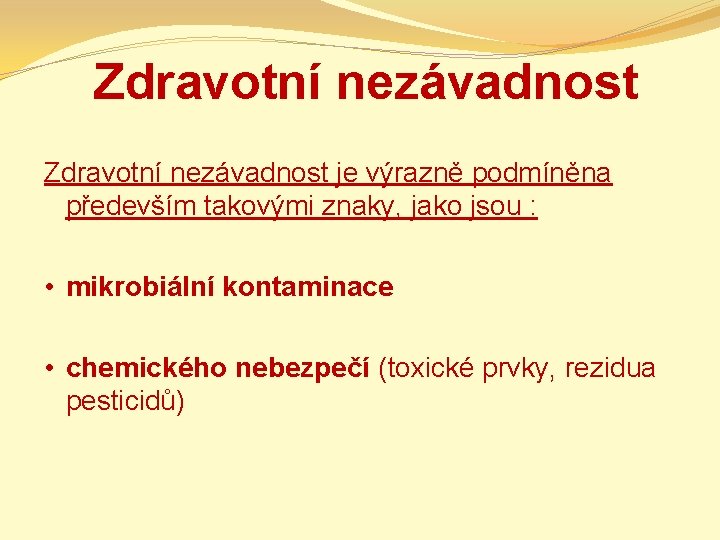 Zdravotní nezávadnost

Zdravotní nezávadnost je výrazně podmíněna především takovými znaky, jako jsou :

• mikrobiální kontaminace

• chemického nebezpečí (toxické prvky, rezidua pesticidů)